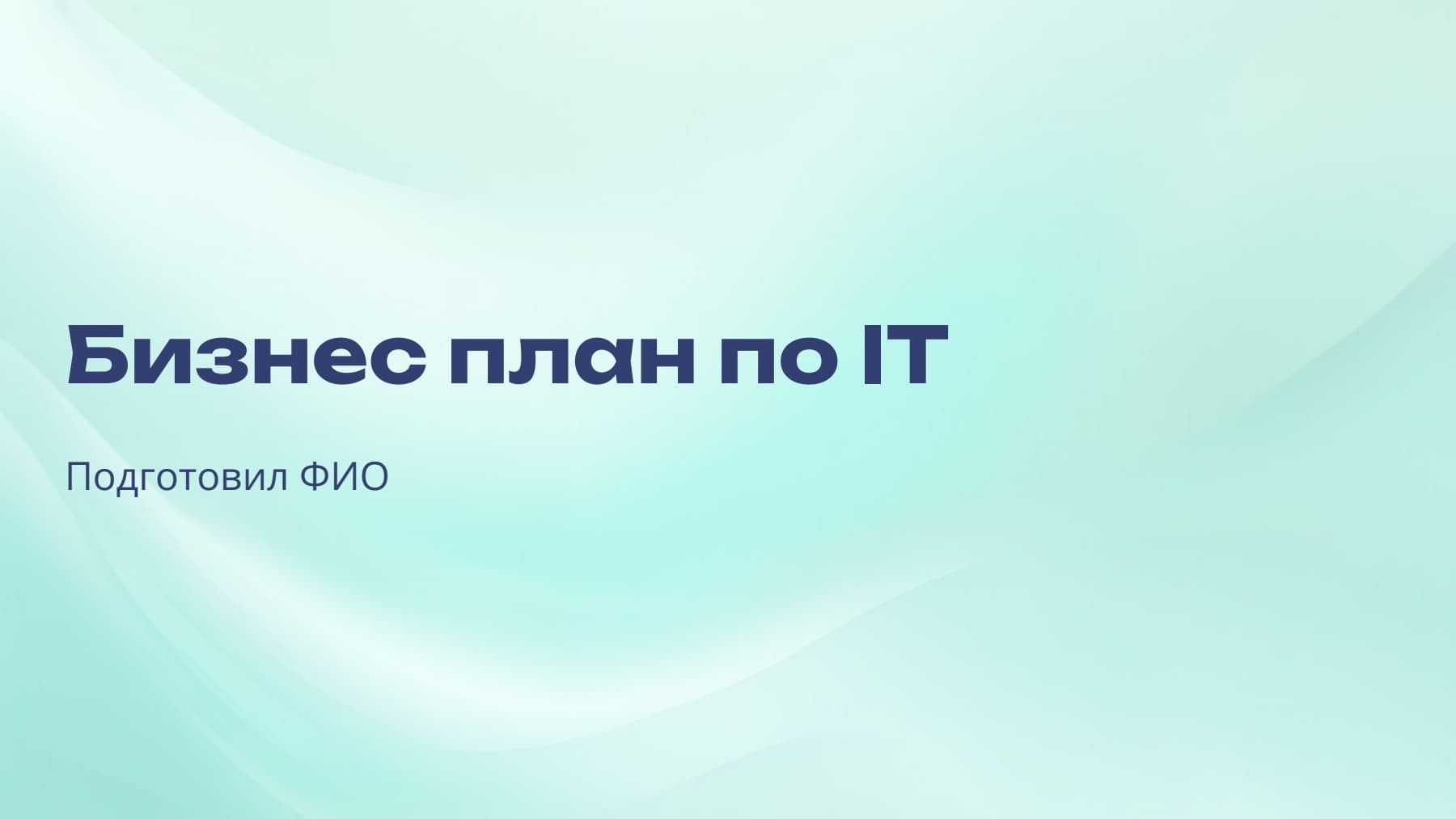 Бизнес план по IT

Подготовил ФИО